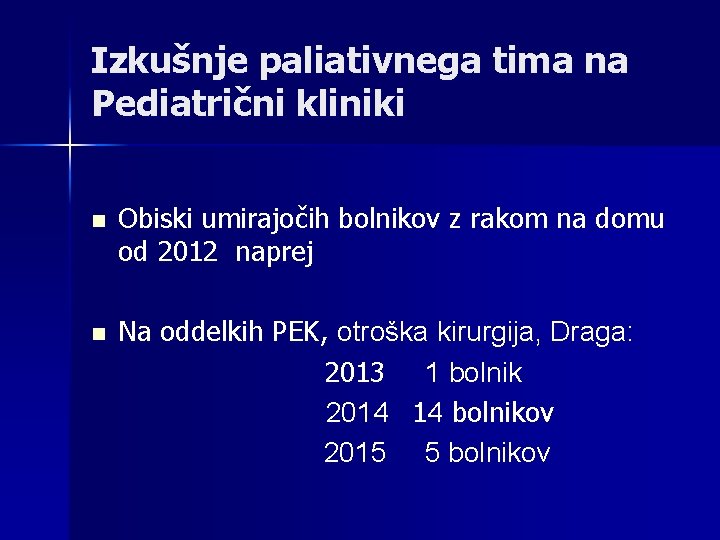 Izkušnje paliativnega tima na Pediatrični kliniki

Obiski umirajočih bolnikov z rakom na domu od 2012 naprej

Na oddelkih PEK, otroška kirurgija, Draga:
2013 1 bolnik
2014 14 bolnikov
2015 5 bolnikov